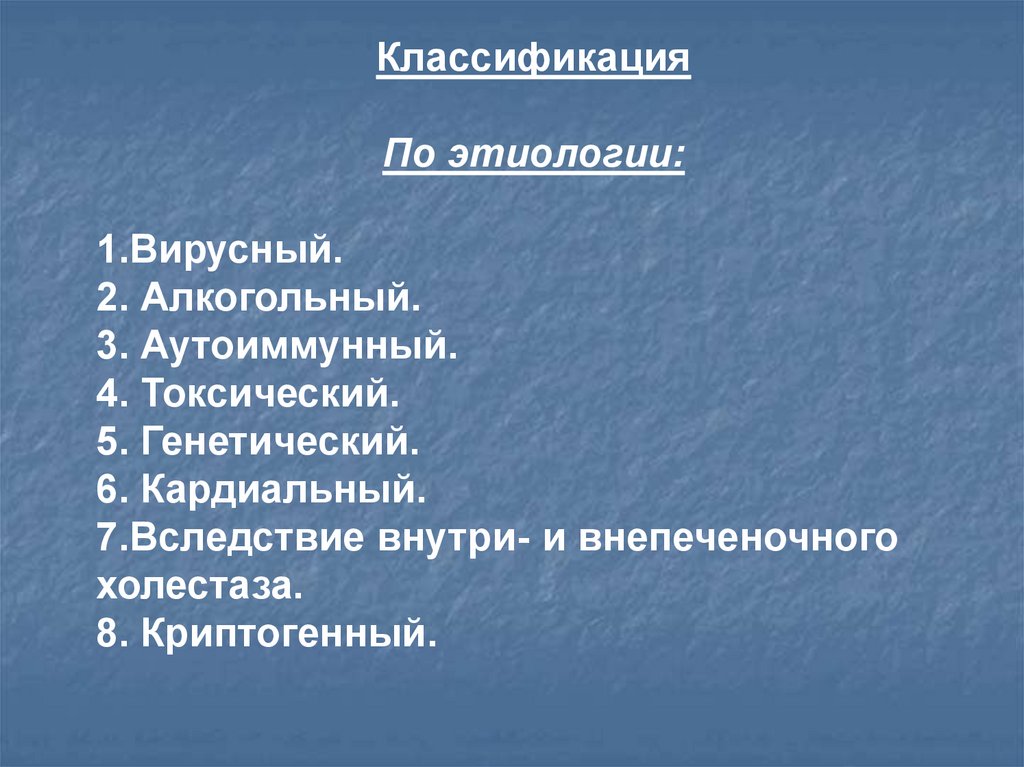 Классификация

По этиологии:

1.Вирусный.
2. Алкогольный.
3. Аутоиммунный.
4. Токсический.
5. Генетический.
6. Кардиальный.
7.Вследствие внутри- и внепеченочного холестаза.
8. Криптогенный.